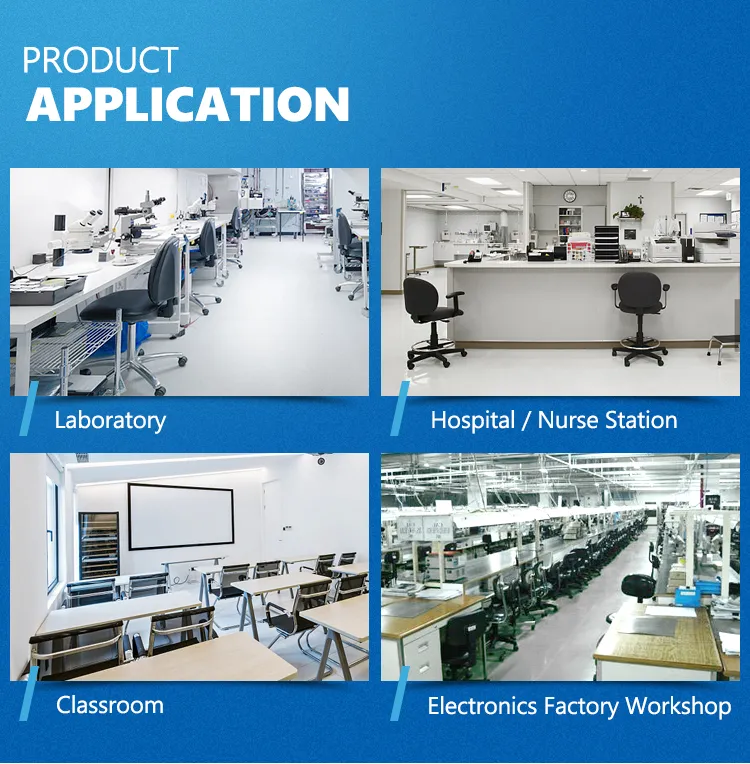 PRODUCT
APPLICATION

Laboratory

Hospital / Nurse Station

Classroom

Electronics Factory Workshop